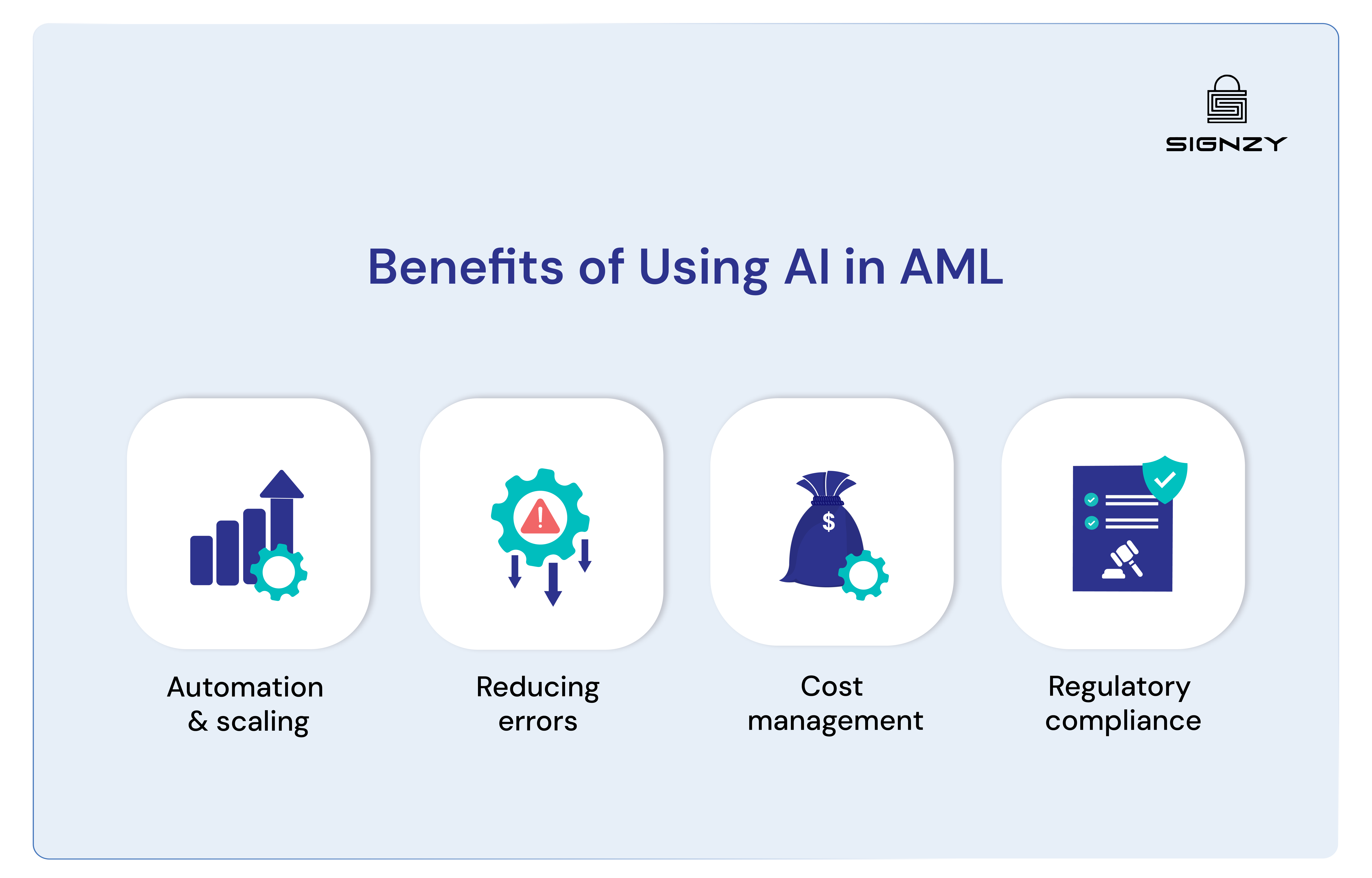 SIGNZY

Benefits of Using AI in AML

Automation & scaling

Reducing errors

Cost management

Regulatory compliance